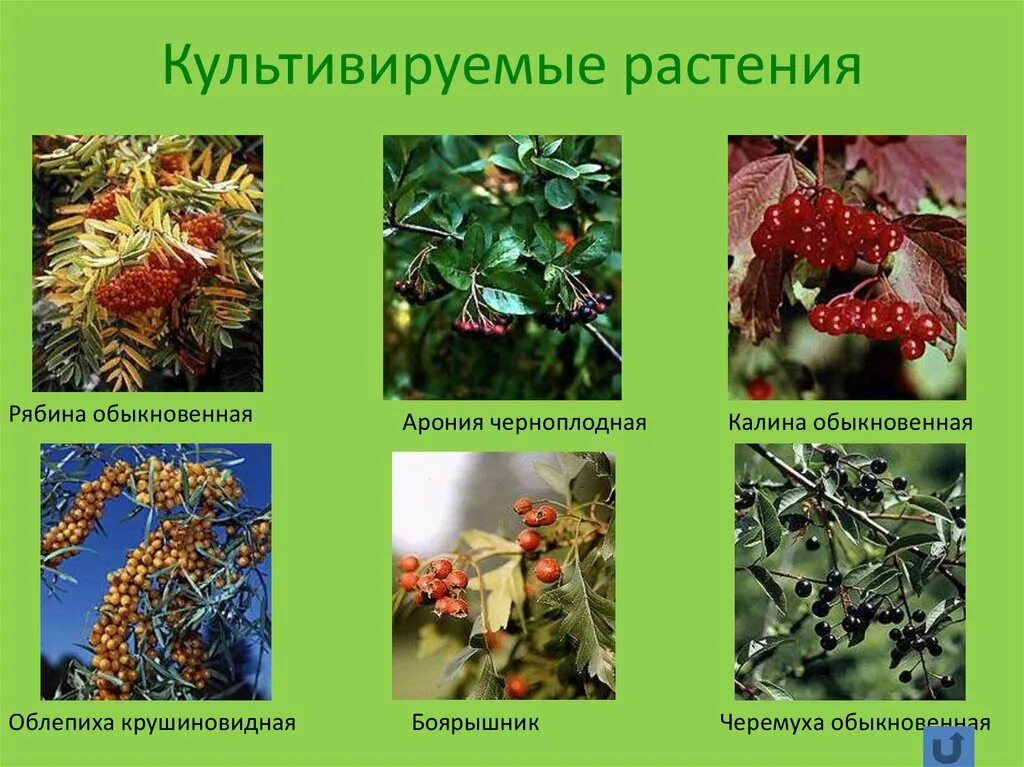 Культивируемые растения

Рябина обыкновенная

Арония черноплодная

Калина обыкновенная

Облепиха крушиновидная

Боярышник

Черемуха обыкновенная